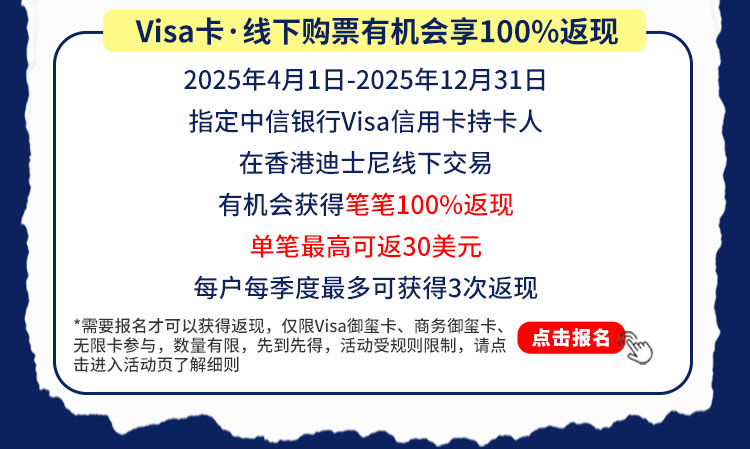 Visa卡·线下购票有机会享100%返现

2025年4月1日-2025年12月31日

指定中信银行Visa信用卡持卡人

在香港迪士尼线下交易

有机会获得笔笔100%返现

单笔最高可返30美元

每户每季度最多可获得3次返现

*需要报名才可以获得返现，仅限Visa御玺卡、商务御玺卡、无限卡参与，数量有限，先到先得，活动受规则限制，请点击进入活动页了解细则

点击报名